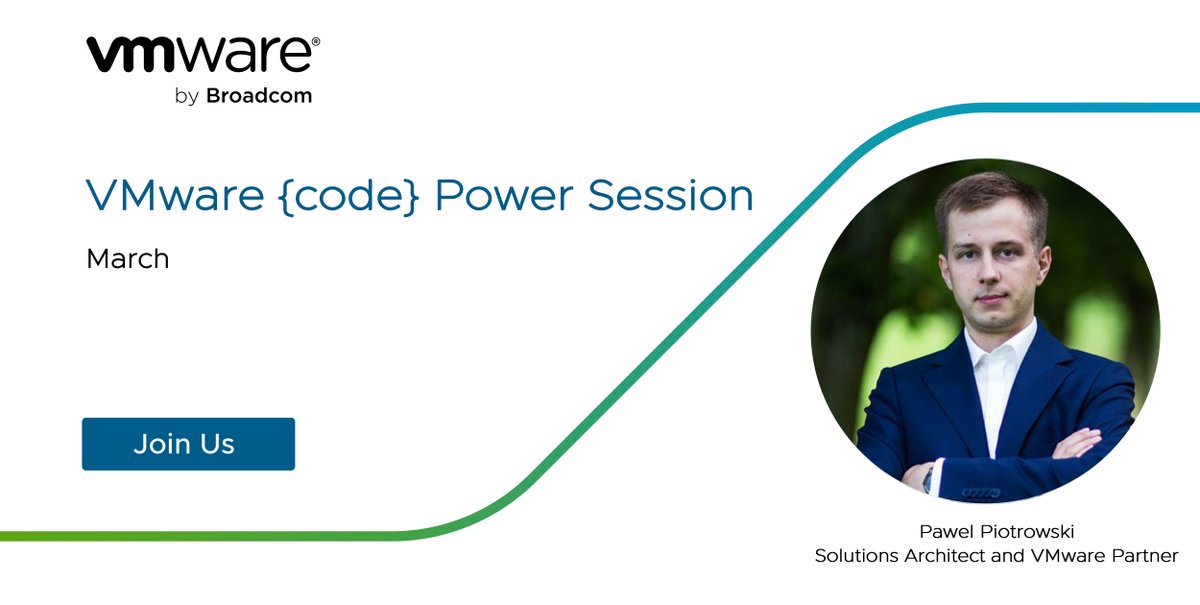 vmware®
by Broadcom

VMware {code} Power Session

March

Join Us

Pawel Piotrowski
Solutions Architect and VMware Partner